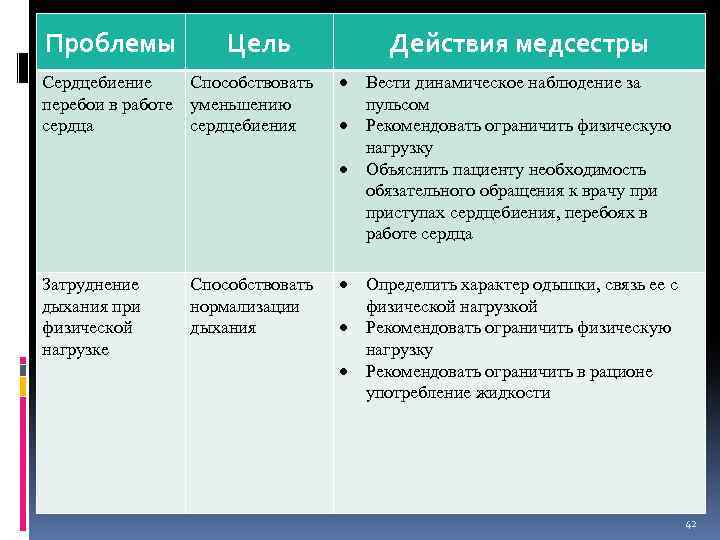 | Проблемы | Цель | Действия медсестры |
|---|---|---|
| Сердцебиение перебои в работе сердца | Способствовать уменьшению сердцебиения | • Вести динамическое наблюдение за пульсом • Рекомендовать ограничить физическую нагрузку • Объяснить пациенту необходимость обязательного обращения к врачу при приступах сердцебиения, перебоях в работе сердца |
| Затруднение дыхания при физической нагрузке | Способствовать нормализации дыхания | • Определить характер одышки, связь ее с физической нагрузкой • Рекомендовать ограничить физическую нагрузку • Рекомендовать ограничить в рационе употребление жидкости |

42